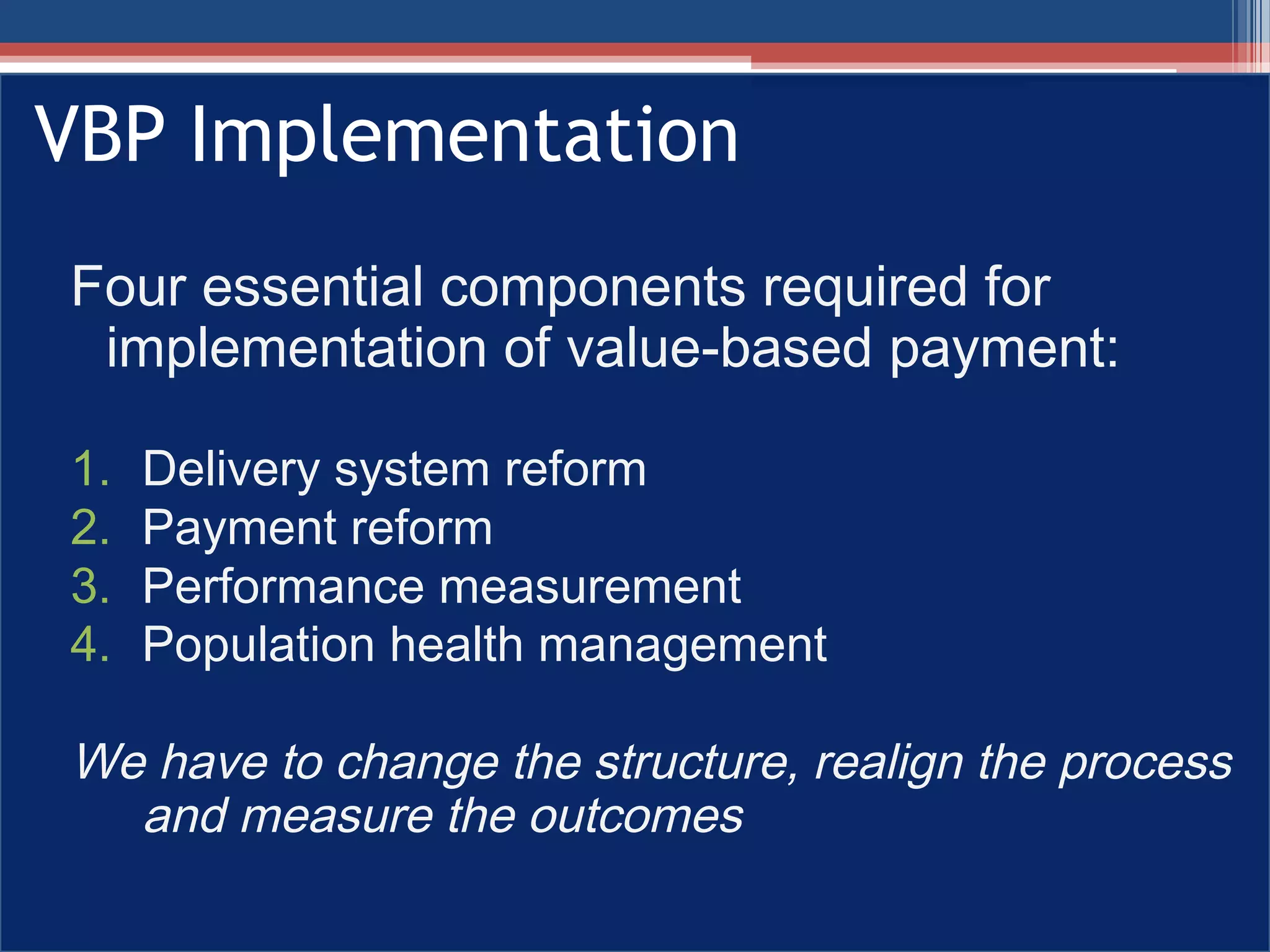 VBP Implementation

Four essential components required for implementation of value-based payment:

1. Delivery system reform
2. Payment reform
3. Performance measurement
4. Population health management

We have to change the structure, realign the process and measure the outcomes